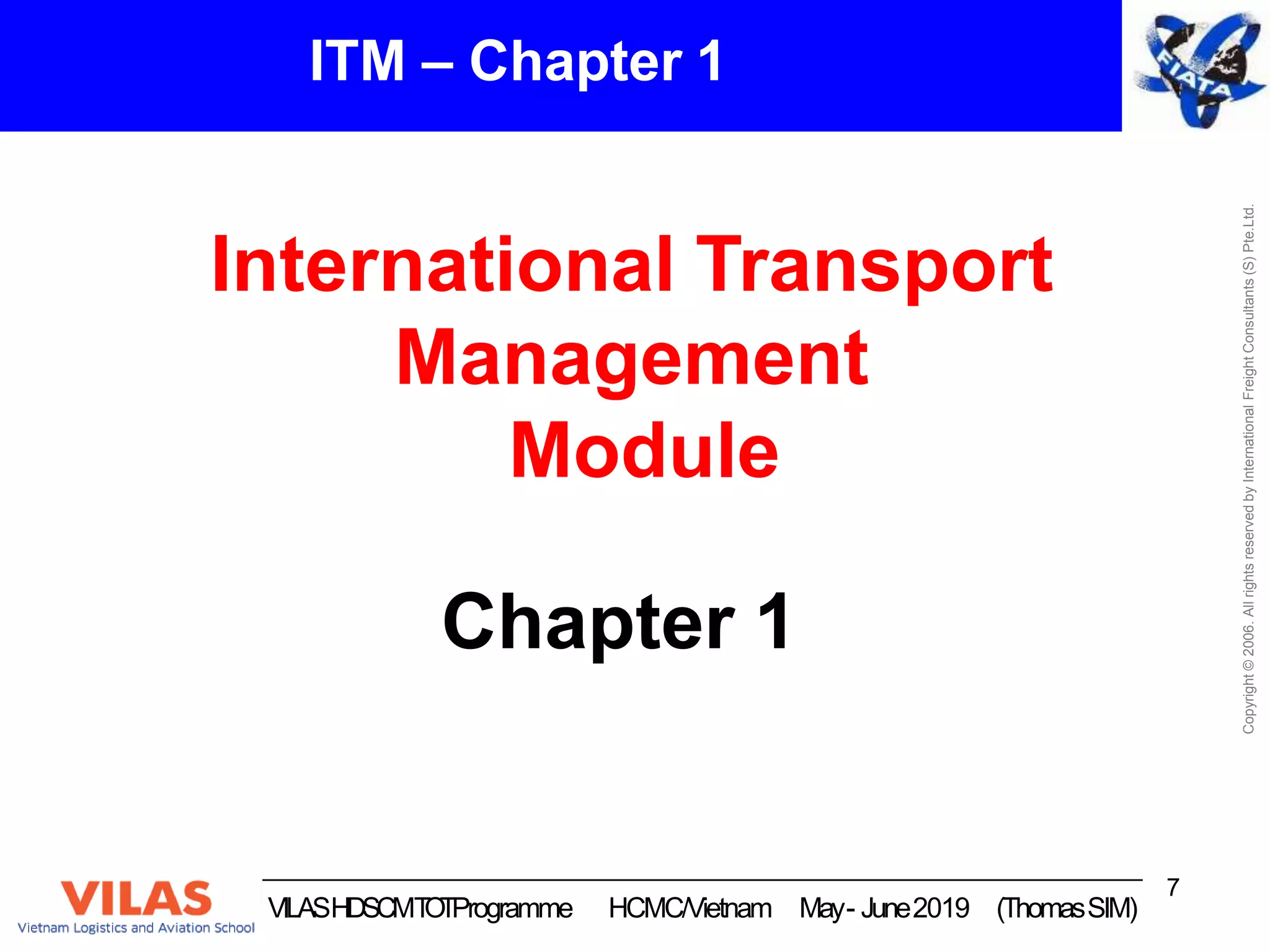 ITM – Chapter 1

FIATA

International Transport Management Module

Chapter 1

Copyright © 2006. All rights reserved by International Freight Consultants (S) Pte.Ltd.

VILAS
Vietnam Logistics and Aviation School

VILAS HDSCM TOT Programme HCMC/Vietnam May - June 2019 (Thomas SIM)

7